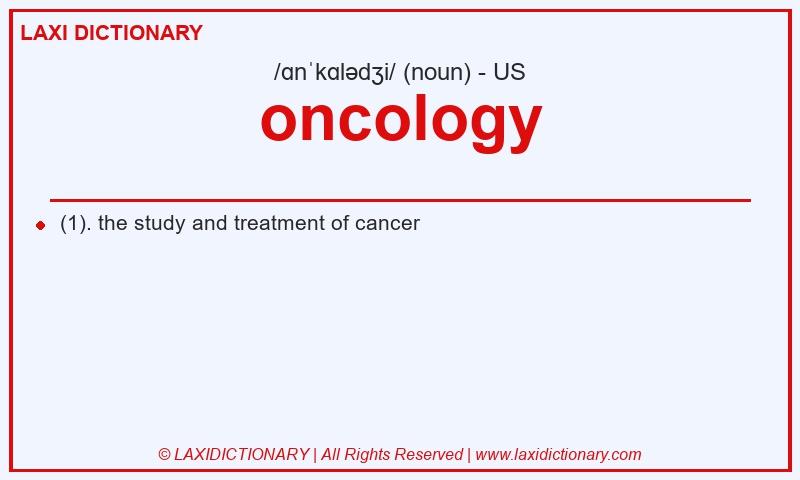 LAXI DICTIONARY

/ɑnˈkɑlədʒi/ (noun) - US

oncology

(1). the study and treatment of cancer

© LAXIDICTIONARY | All Rights Reserved | www.laxidictionary.com